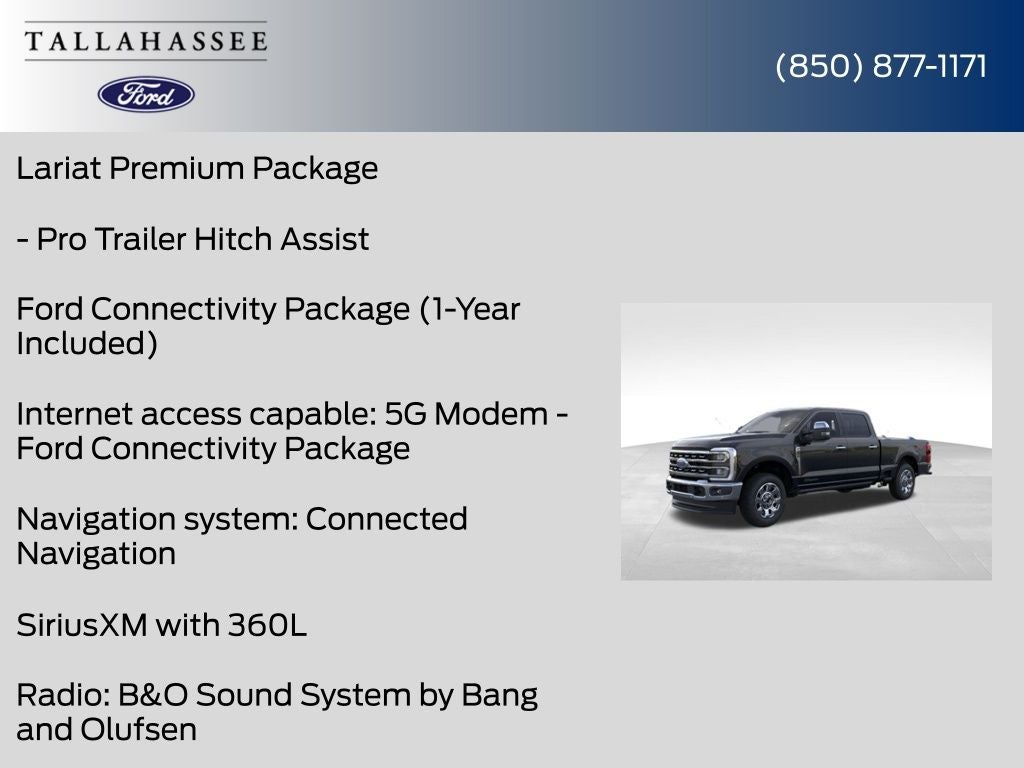 TALLAHASSEE

Ford

(850) 877-1171

Lariat Premium Package

- Pro Trailer Hitch Assist

Ford Connectivity Package (1-Year Included)

Internet access capable: 5G Modem - Ford Connectivity Package

Navigation system: Connected Navigation

SiriusXM with 360L

Radio: B&O Sound System by Bang and Olufsen